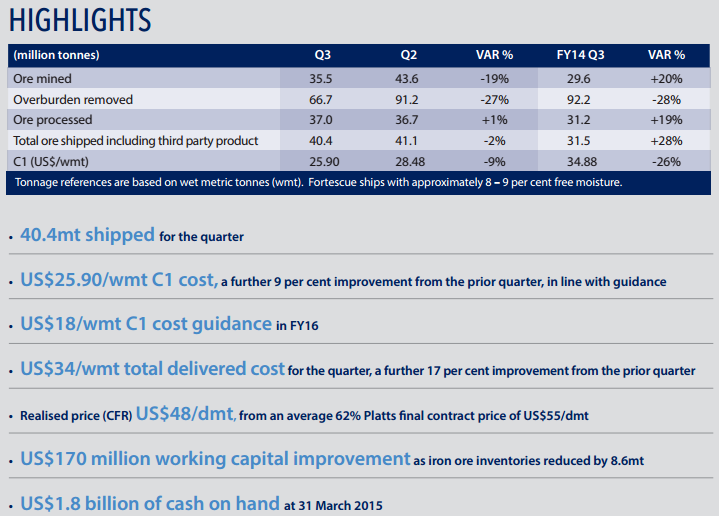 HIGHLIGHTS

| (million tonnes) | Q3 | Q2 | VAR % | FY14 Q3 | VAR % |
|---|---|---|---|---|---|
| Ore mined | 35.5 | 43.6 | -19% | 29.6 | +20% |
| Overburden removed | 66.7 | 91.2 | -27% | 92.2 | -28% |
| Ore processed | 37.0 | 36.7 | +1% | 31.2 | +19% |
| Total ore shipped including third party product | 40.4 | 41.1 | -2% | 31.5 | +28% |
| C1 (US$/wmt) | 25.90 | 28.48 | -9% | 34.88 | -26% |

Tonnage references are based on wet metric tonnes (wmt). Fortescue ships with approximately 8 – 9 per cent free moisture.

• 40.4mt shipped for the quarter

• US$25.90/wmt C1 cost, a further 9 per cent improvement from the prior quarter, in line with guidance

• US$18/wmt C1 cost guidance in FY16

• US$34/wmt total delivered cost for the quarter, a further 17 per cent improvement from the prior quarter

• Realised price (CFR) US$48/dmt, from an average 62% Platts final contract price of US$55/dmt

• US$170 million working capital improvement as iron ore inventories reduced by 8.6mt

• US$1.8 billion of cash on hand at 31 March 2015